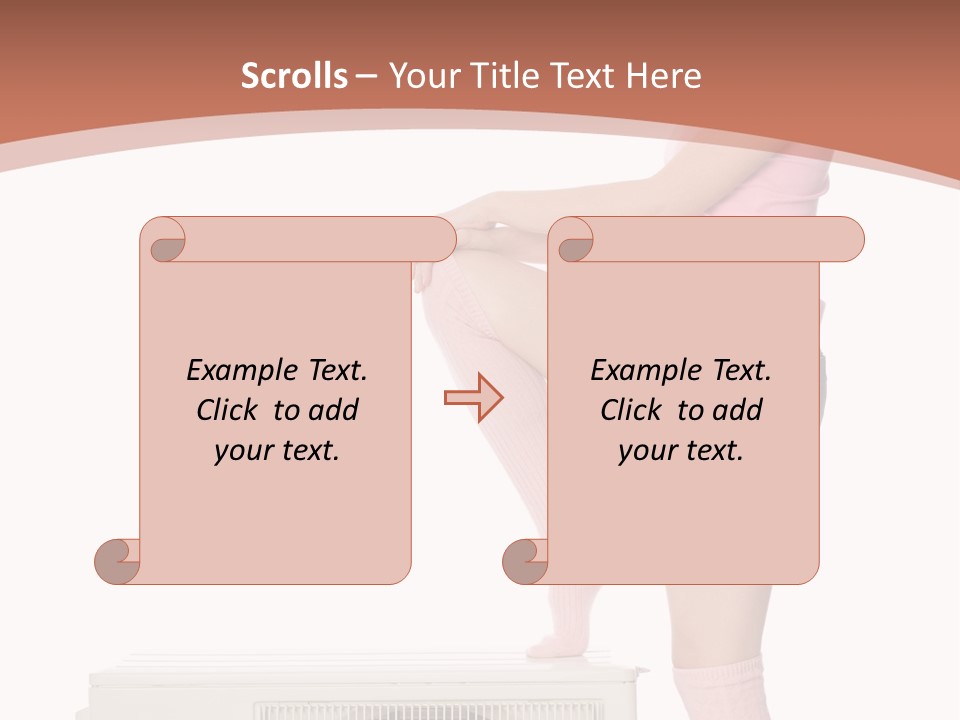 Scrolls – Your Title Text Here

Example Text. Click to add your text.

Example Text. Click to add your text.